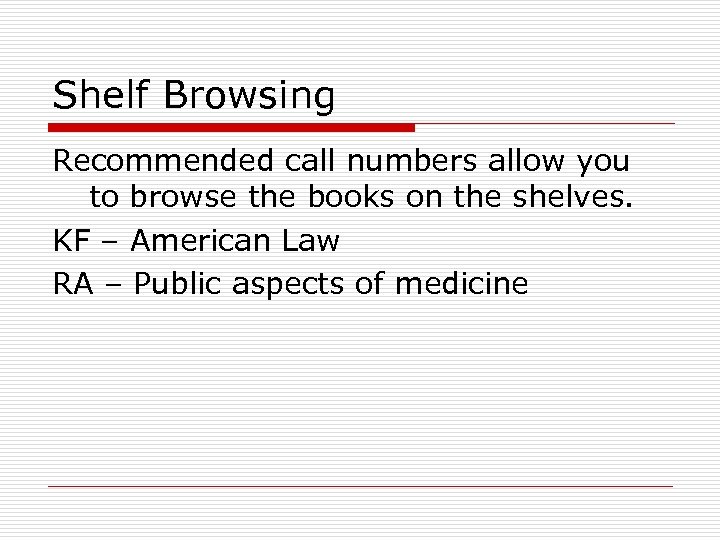 Shelf Browsing

Recommended call numbers allow you to browse the books on the shelves.

KF – American Law

RA – Public aspects of medicine